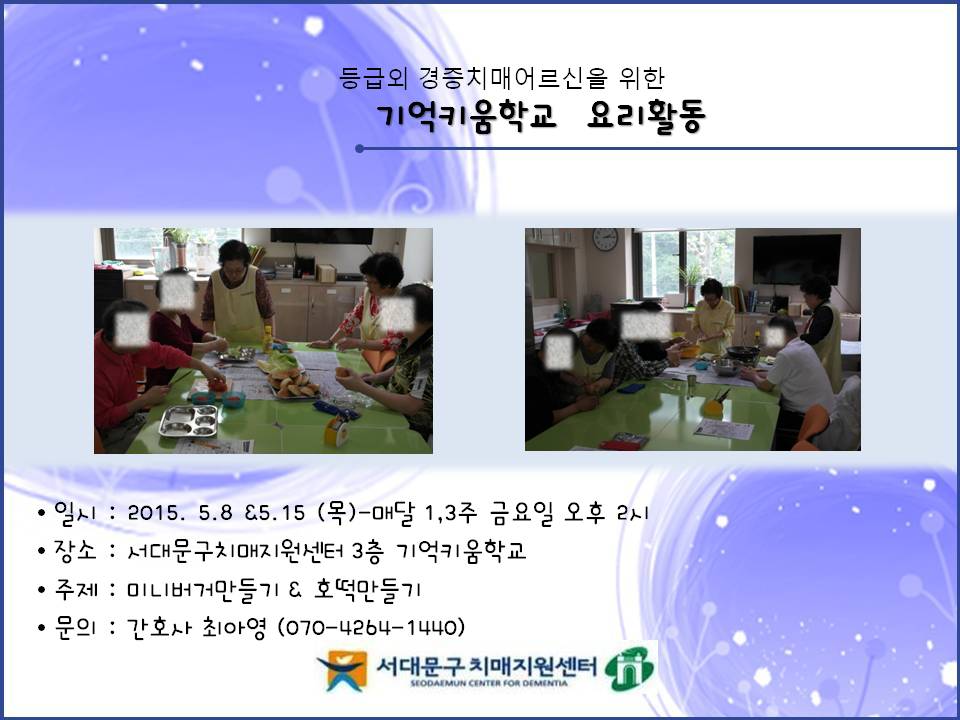 등급외 경증치매어르신을 위한
기억키움학교 요리활동

• 일시 : 2015. 5.8 &5.15 (목)-매달 1,3주 금요일 오후 2시
• 장소 : 서대문구치매지원센터 3층 기억키움학교
• 주제 : 미니버거만들기 & 호떡만들기
• 문의 : 간호사 최아영 (070-4264-1440)

서대문구 치매지원센터
SEODAEMUN CENTER FOR DEMENTIA